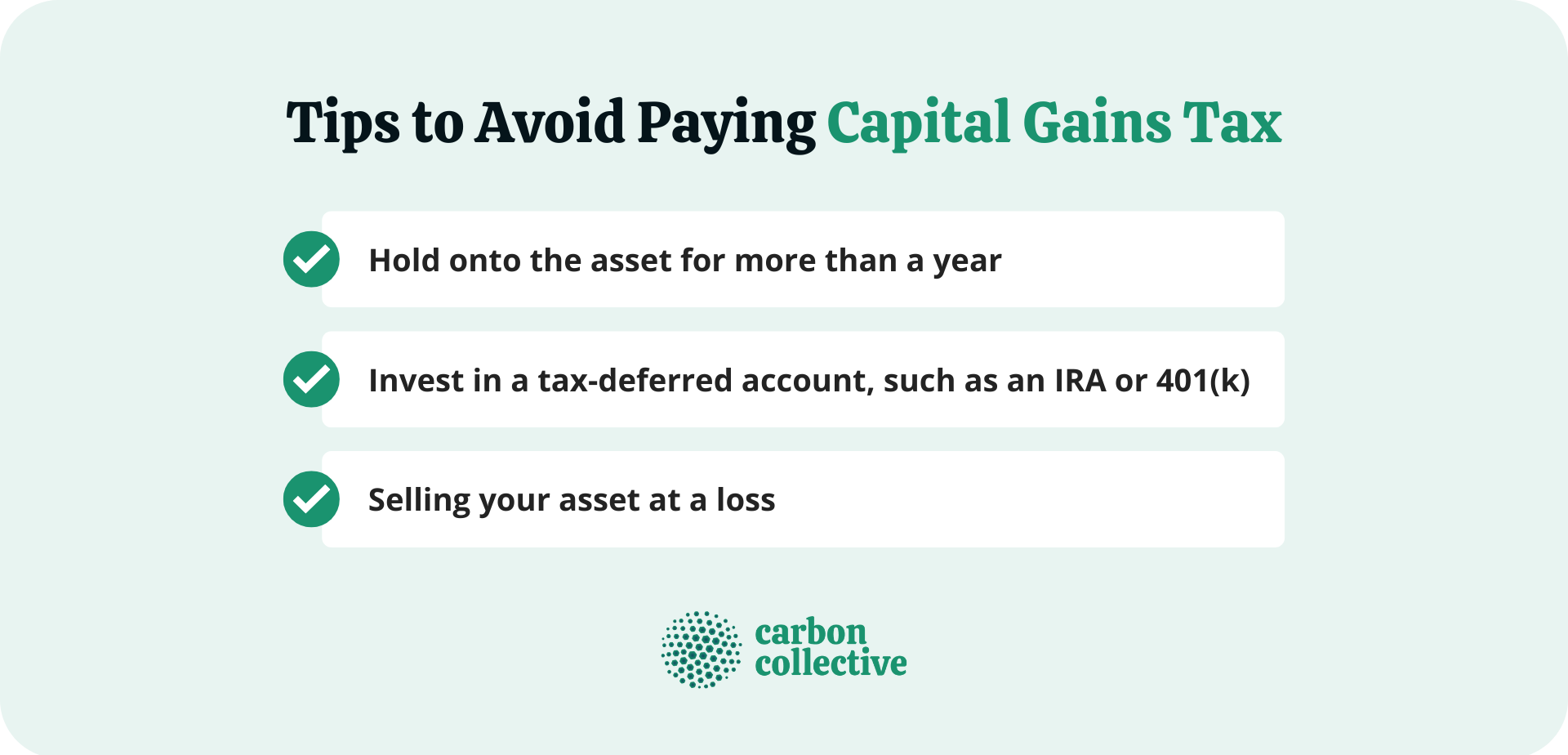 Tips to Avoid Paying Capital Gains Tax

Hold onto the asset for more than a year

Invest in a tax-deferred account, such as an IRA or 401(k)

Selling your asset at a loss

carbon collective